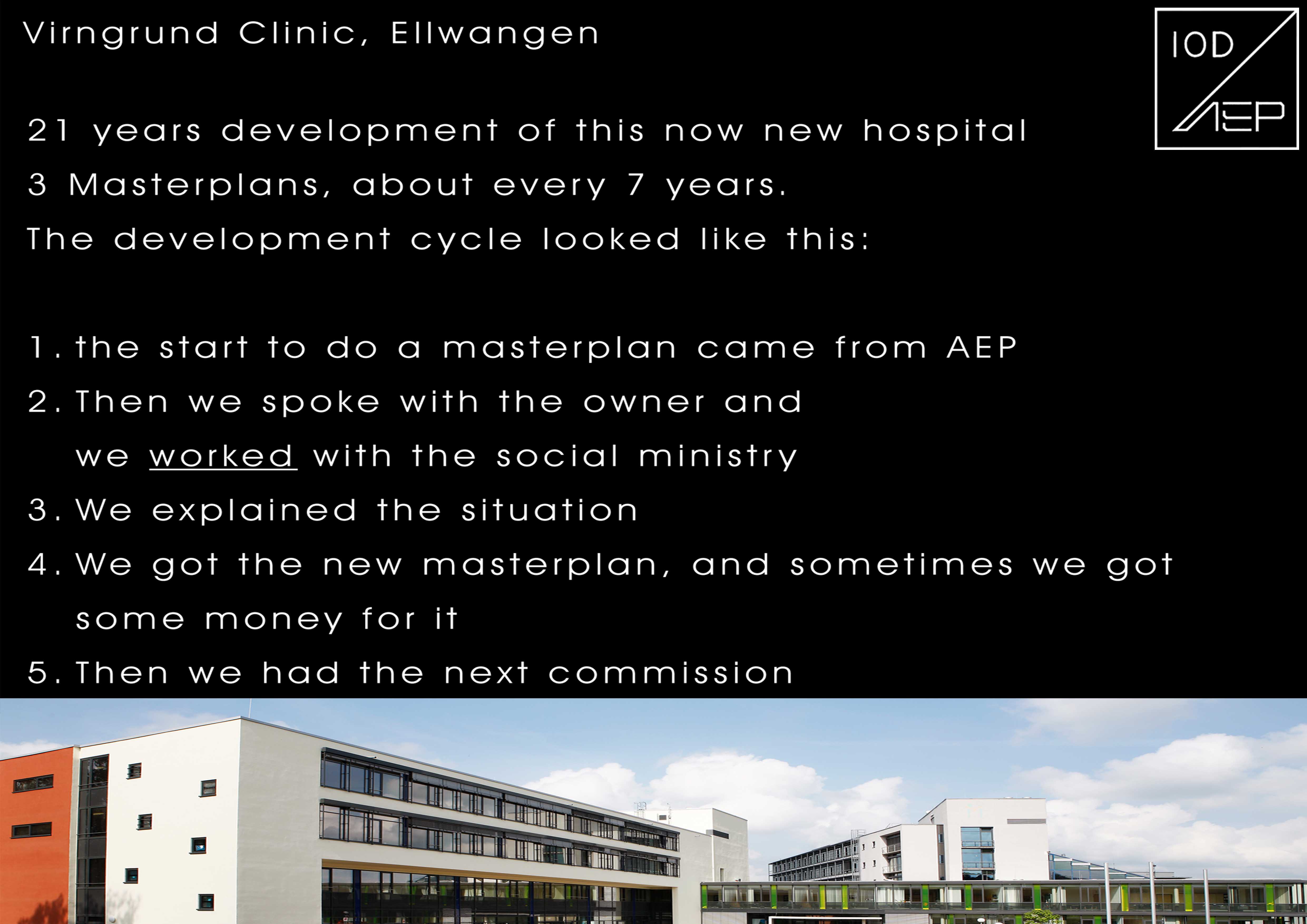 Virngrund Clinic, Ellwangen

IOD
AEP

21 years development of this now new hospital
3 Masterplans, about every 7 years.
The development cycle looked like this:

1. the start to do a masterplan came from AEP
2. Then we spoke with the owner and we worked with the social ministry
3. We explained the situation
4. We got the new masterplan, and sometimes we got some money for it
5. Then we had the next commission